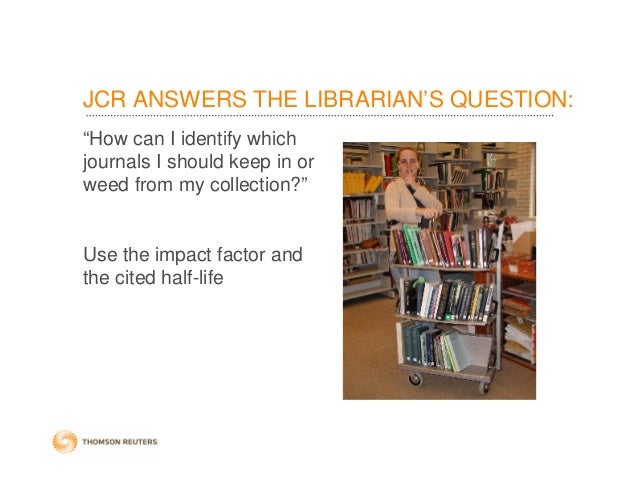 JCR ANSWERS THE LIBRARIAN'S QUESTION:

"How can I identify which journals I should keep in or weed from my collection?"

Use the impact factor and the cited half-life

THOMSON REUTERS